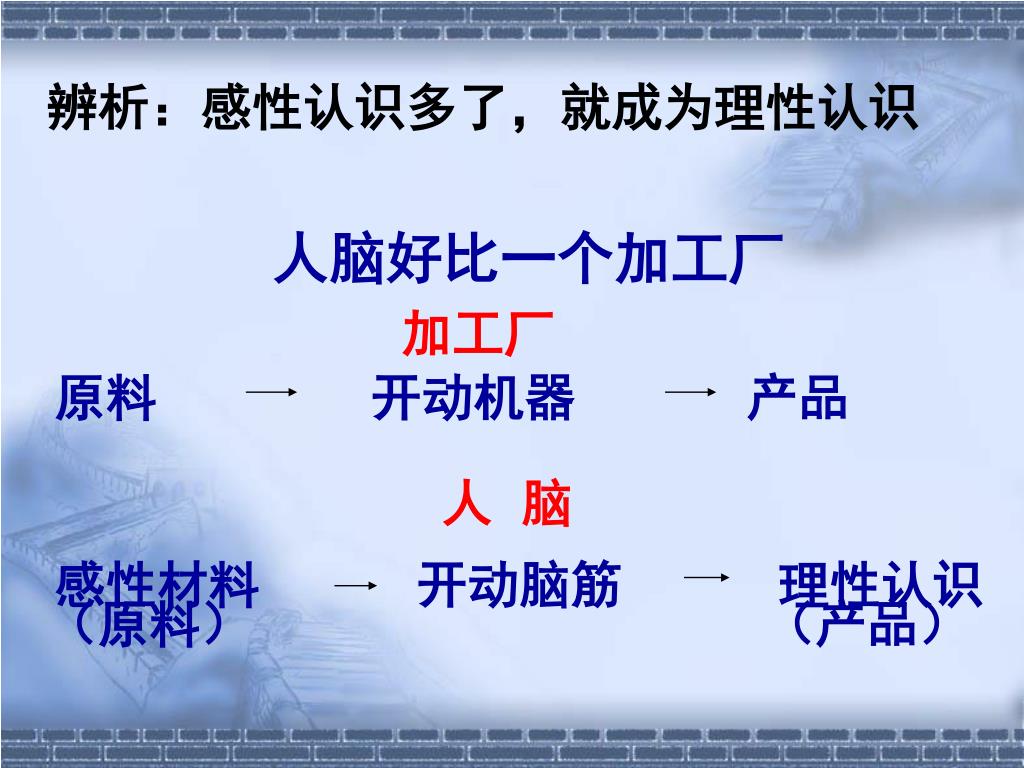 辨析：感性认识多了，就成为理性认识

人脑好比一个加工厂

加工厂

原料 → 开动机器 → 产品

人 脑

感性材料（原料） → 开动脑筋 → 理性认识（产品）